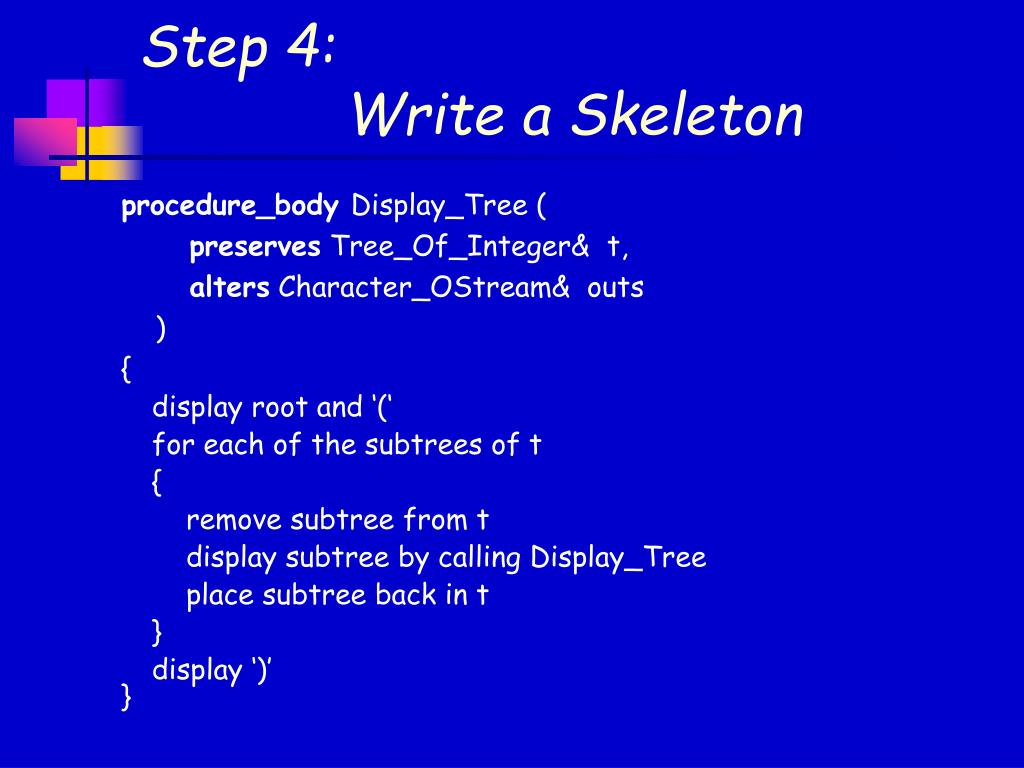 Step 4:
Write a Skeleton

procedure_body Display_Tree (
preserves Tree_Of_Integer& t,
alters Character_OStream& outs
)
{
display root and ‘(‘
for each of the subtrees of t
{
remove subtree from t
display subtree by calling Display_Tree
place subtree back in t
}
display ‘)’
}